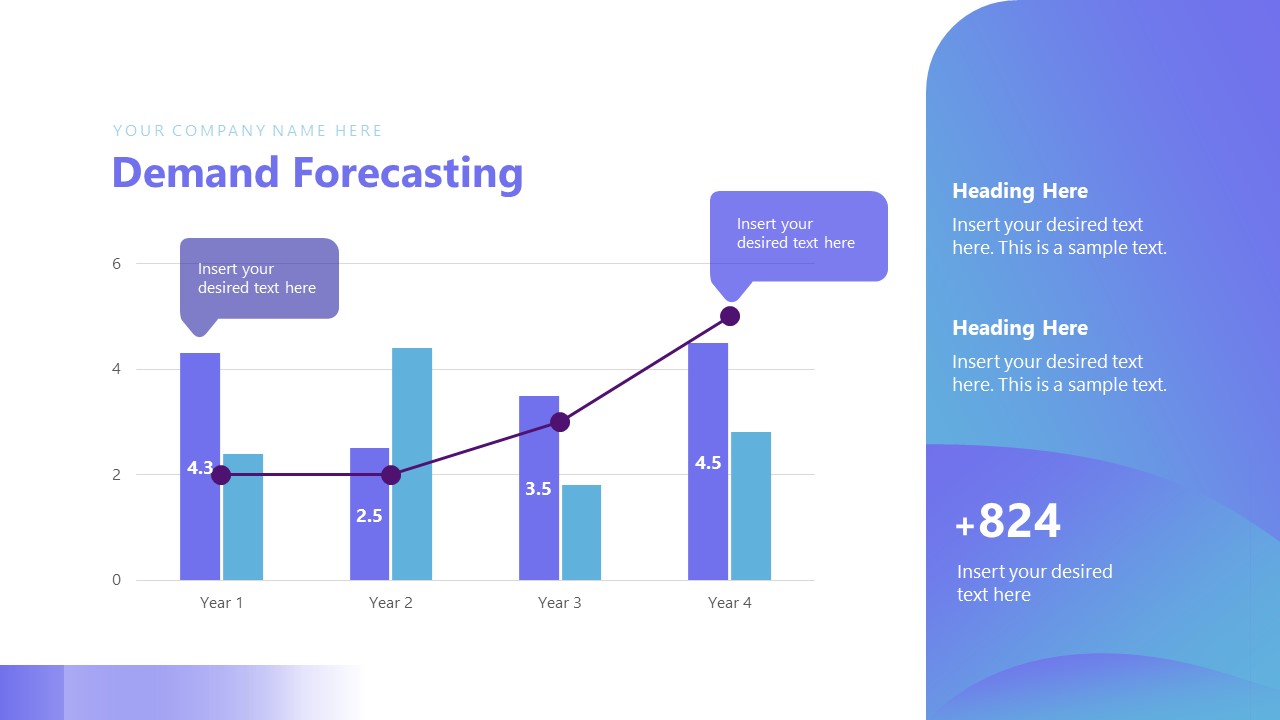 YOUR COMPANY NAME HERE

Demand Forecasting

Insert your desired text here

Insert your desired text here

6
4
2
0

4.3
2.5
3.5
4.5

Year 1
Year 2
Year 3
Year 4

Heading Here

Insert your desired text here. This is a sample text.

Heading Here

Insert your desired text here. This is a sample text.

+824

Insert your desired text here